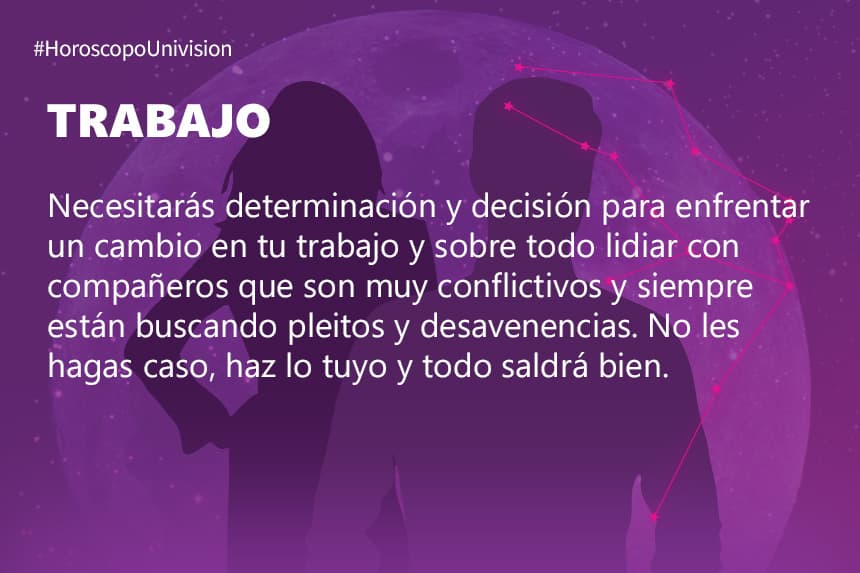 #HoroscopoUnivision

TRABAJO

Necesitarás determinación y decisión para enfrentar un cambio en tu trabajo y sobre todo lidiar con compañeros que son muy conflictivos y siempre están buscando pleitos y desavenencias. No les hagas caso, haz lo tuyo y todo saldrá bien.